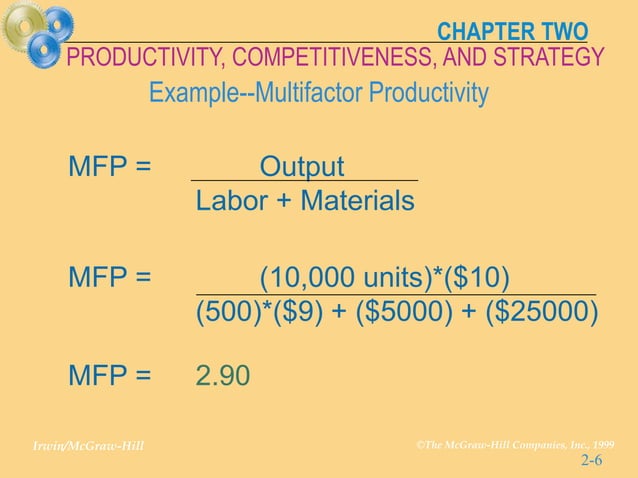 CHAPTER TWO
PRODUCTIVITY, COMPETITIVENESS, AND STRATEGY

Example--Multifactor Productivity

MFP = $\frac{\text{Output}}{\text{Labor + Materials}}$

MFP = $\frac{(10,000 \text{ units})*(\$10)}{(500)*(\$9) + (\$5000) + (\$25000)}$

MFP = 2.90

Irwin/McGraw-Hill

©The McGraw-Hill Companies, Inc., 1999

2-6